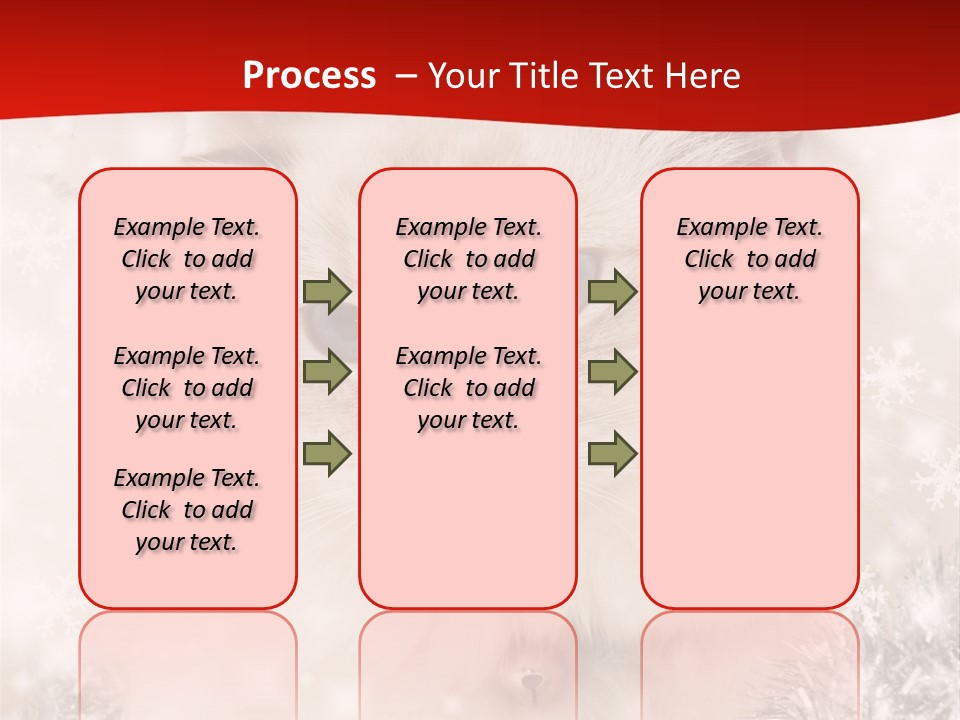 Process – Your Title Text Here

Example Text. Click to add your text.

Example Text. Click to add your text.

Example Text. Click to add your text.

Example Text. Click to add your text.

Example Text. Click to add your text.

Example Text. Click to add your text.